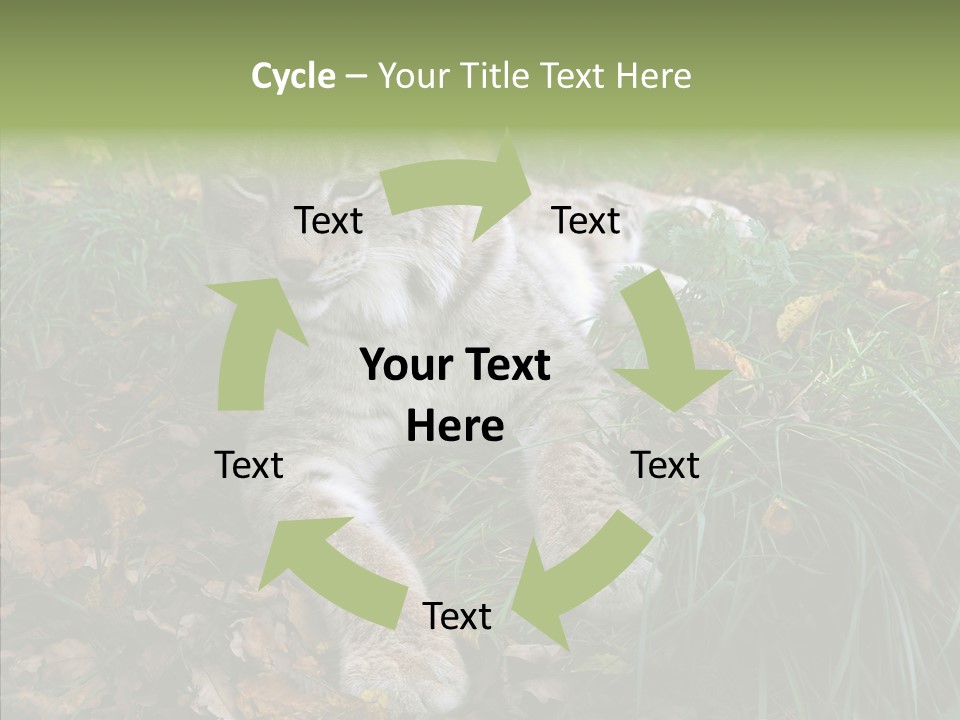 Cycle – Your Title Text Here

Text

Text

Your Text Here

Text

Text

Text